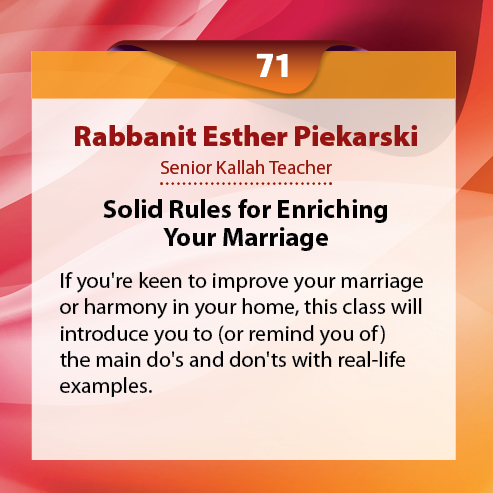 71

Rabbanit Esther Piekarski

Senior Kallah Teacher

Solid Rules for Enriching Your Marriage

If you're keen to improve your marriage or harmony in your home, this class will introduce you to (or remind you of) the main do's and don'ts with real-life examples.